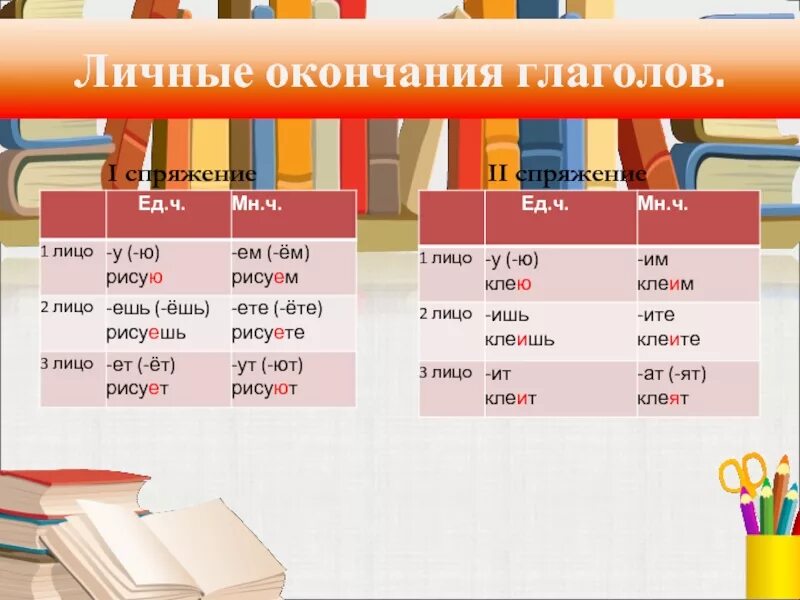 Личные окончания глаголов.

I спряжение

| | Ед.ч. | Мн.ч. |
|---|---|---|
| 1 лицо | -у (-ю) рисую | -ем (-ём) рисуем |
| 2 лицо | -ешь (-ёшь) рисуешь | -ете (-ёте) рисуете |
| 3 лицо | -ет (-ёт) рисует | -ут (-ют) рисуют |

II спряжение

| | Ед.ч. | Мн.ч. |
|---|---|---|
| 1 лицо | -у (-ю) клею | -им клеим |
| 2 лицо | -ишь клеишь | -ите клеите |
| 3 лицо | -ит клеит | -ат (-ят) клеят |